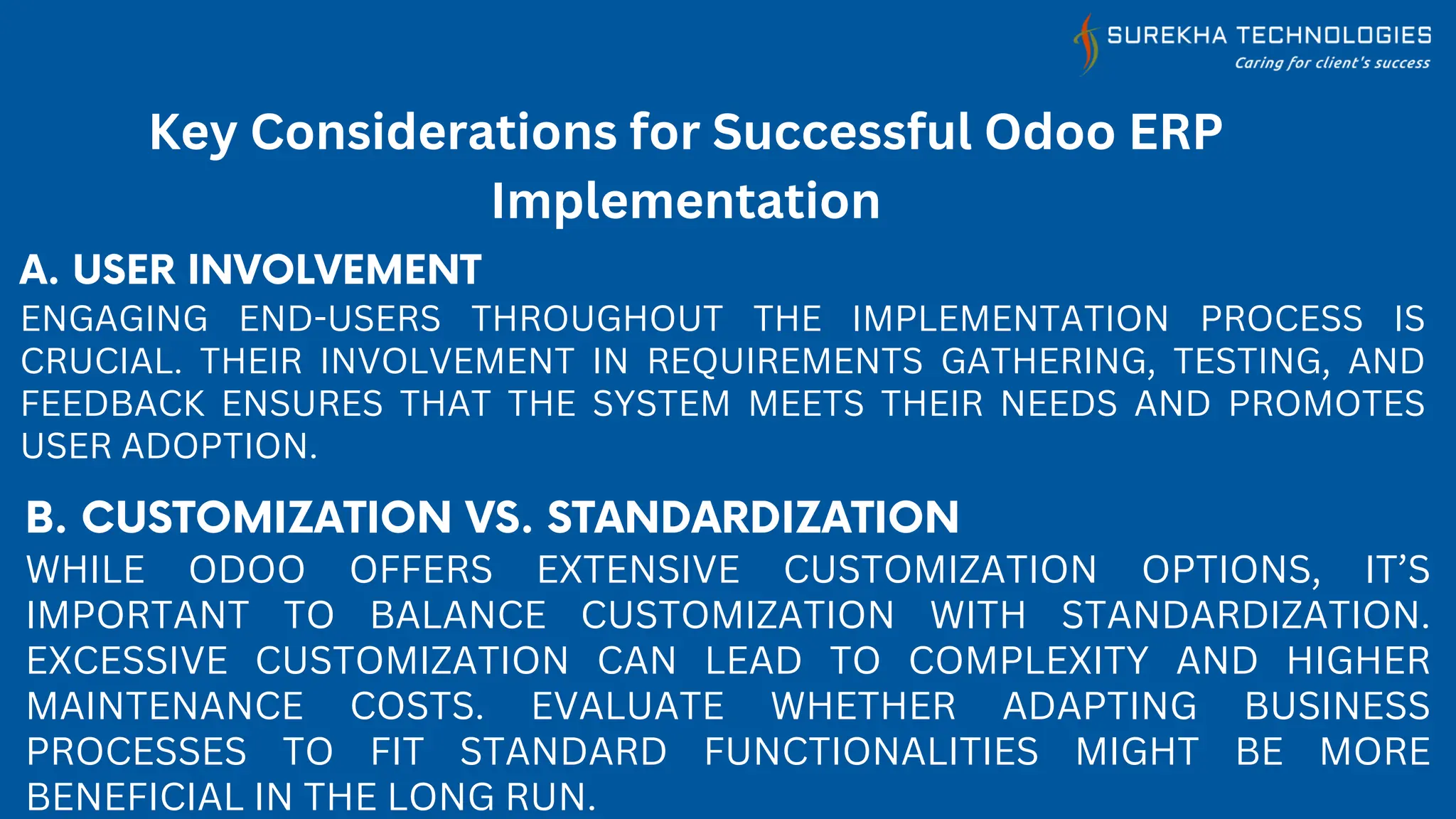 SUREKHA TECHNOLOGIES
Caring for client's success

Key Considerations for Successful Odoo ERP Implementation

A. USER INVOLVEMENT
ENGAGING END-USERS THROUGHOUT THE IMPLEMENTATION PROCESS IS CRUCIAL. THEIR INVOLVEMENT IN REQUIREMENTS GATHERING, TESTING, AND FEEDBACK ENSURES THAT THE SYSTEM MEETS THEIR NEEDS AND PROMOTES USER ADOPTION.

B. CUSTOMIZATION VS. STANDARDIZATION
WHILE ODOO OFFERS EXTENSIVE CUSTOMIZATION OPTIONS, IT'S IMPORTANT TO BALANCE CUSTOMIZATION WITH STANDARDIZATION. EXCESSIVE CUSTOMIZATION CAN LEAD TO COMPLEXITY AND HIGHER MAINTENANCE COSTS. EVALUATE WHETHER ADAPTING BUSINESS PROCESSES TO FIT STANDARD FUNCTIONALITIES MIGHT BE MORE BENEFICIAL IN THE LONG RUN.